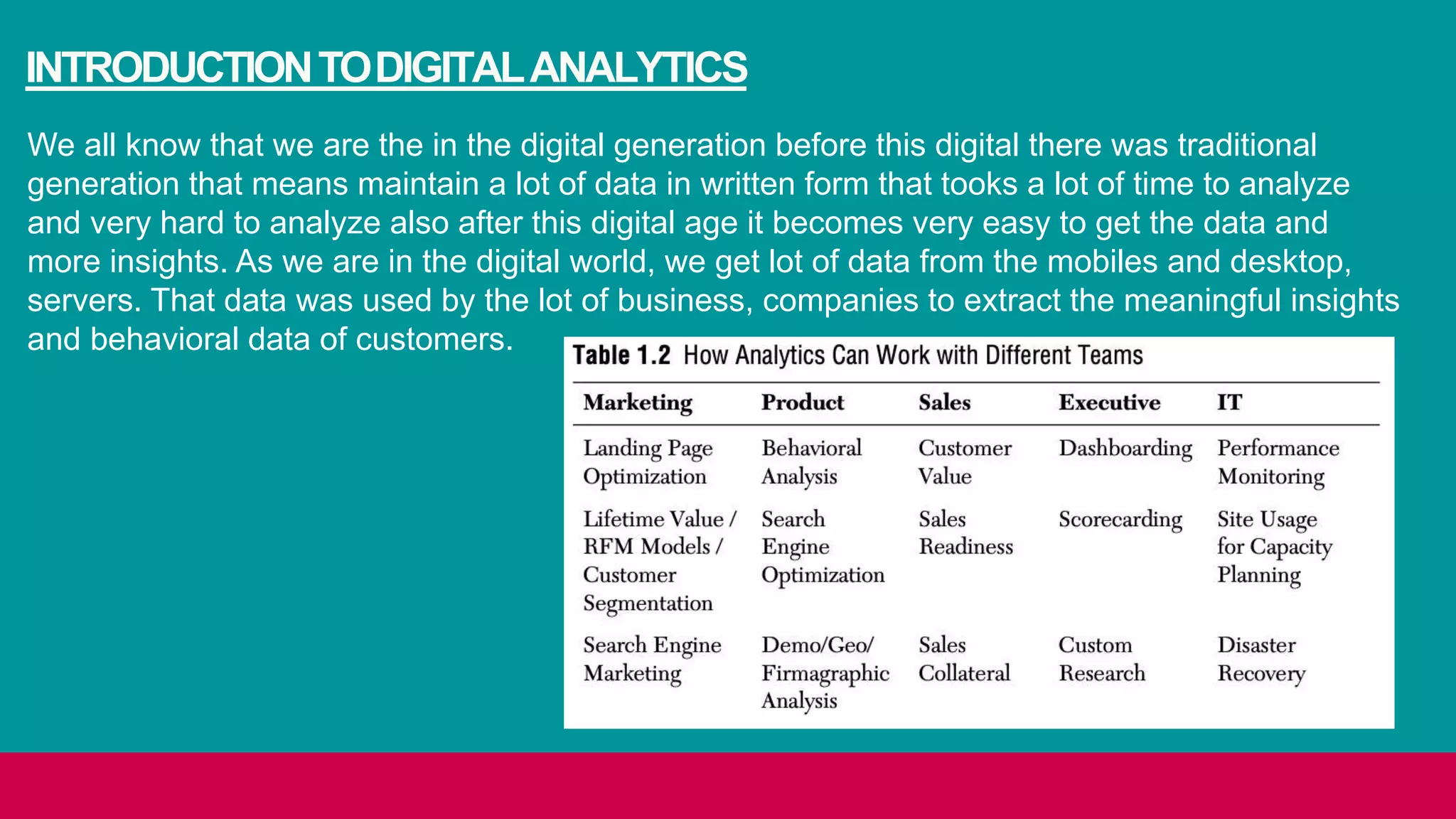 INTRODUCTION TO DIGITAL ANALYTICS

We all know that we are the in the digital generation before this digital there was traditional generation that means maintain a lot of data in written form that tooks a lot of time to analyze and very hard to analyze also after this digital age it becomes very easy to get the data and more insights. As we are in the digital world, we get lot of data from the mobiles and desktop, servers. That data was used by the lot of business, companies to extract the meaningful insights and behavioral data of customers.

Table 1.2 How Analytics Can Work with Different Teams

| Marketing | Product | Sales | Executive | IT |
|---|---|---|---|---|
| Landing Page Optimization | Behavioral Analysis | Customer Value | Dashboarding | Performance Monitoring |
| Lifetime Value / RFM Models / Customer Segmentation | Search Engine Optimization | Sales Readiness | Scorecarding | Site Usage for Capacity Planning |
| Search Engine Marketing | Demo/Geo/ Firmagraphic Analysis | Sales Collateral | Custom Research | Disaster Recovery |